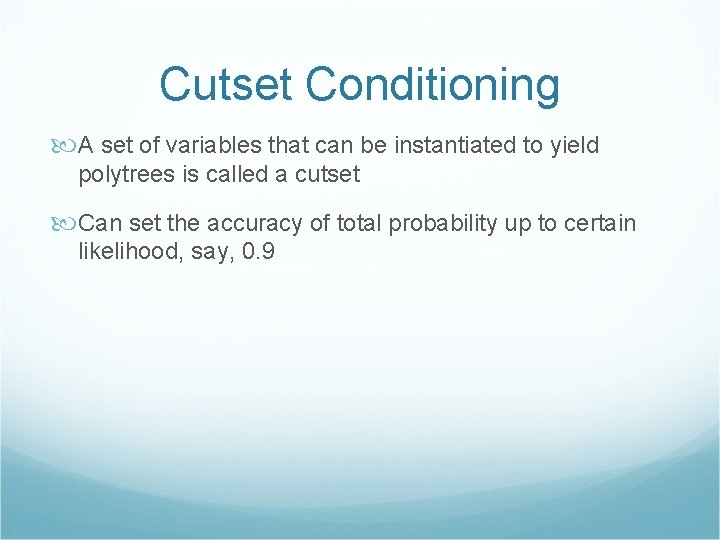 Cutset Conditioning

A set of variables that can be instantiated to yield polytrees is called a cutset

Can set the accuracy of total probability up to certain likelihood, say, 0.9